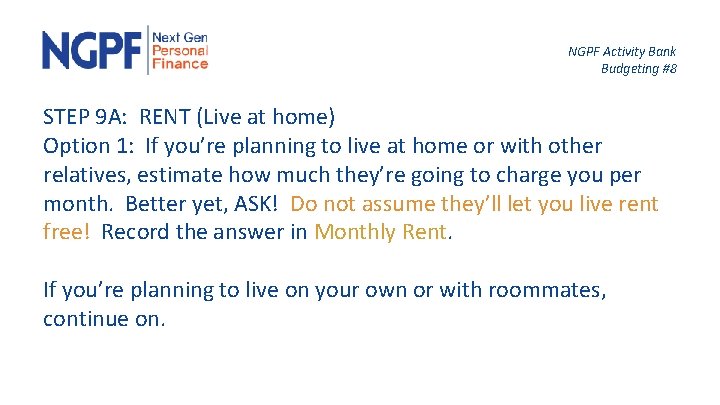 NGPF Next Gen Personal Finance

NGPF Activity Bank
Budgeting #8

STEP 9A: RENT (Live at home)
Option 1: If you're planning to live at home or with other relatives, estimate how much they're going to charge you per month. Better yet, ASK! Do not assume they'll let you live rent free! Record the answer in Monthly Rent.

If you're planning to live on your own or with roommates, continue on.